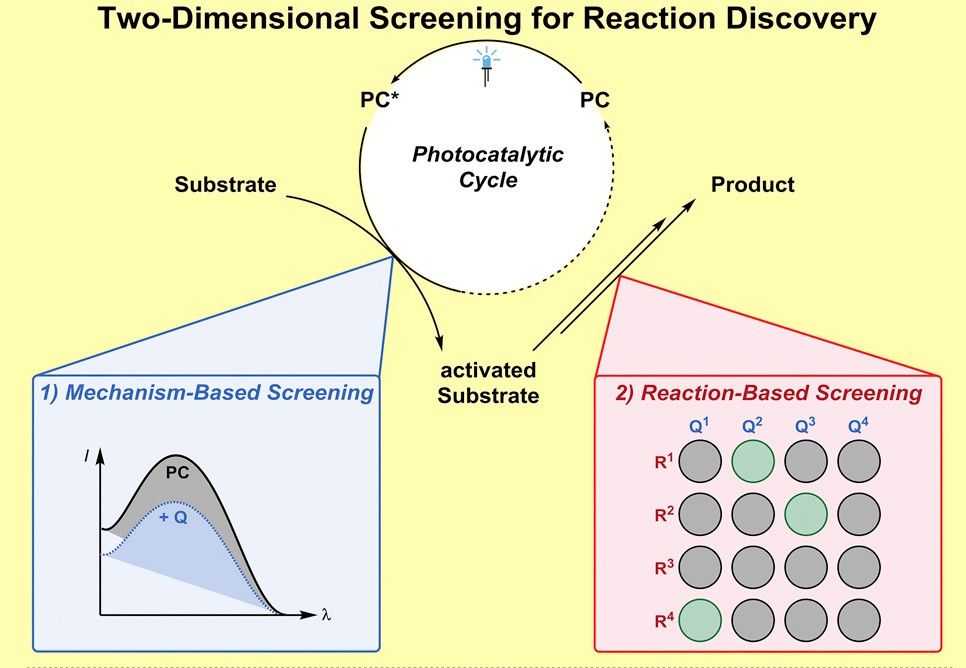 Two-Dimensional Screening for Reaction Discovery

PC*

PC

Photocatalytic Cycle

Substrate

Product

activated Substrate

1) Mechanism-Based Screening

$I$

PC

+ Q

$\lambda$

2) Reaction-Based Screening

$Q^1$ $Q^2$ $Q^3$ $Q^4$

$R^1$

$R^2$

$R^3$

$R^4$